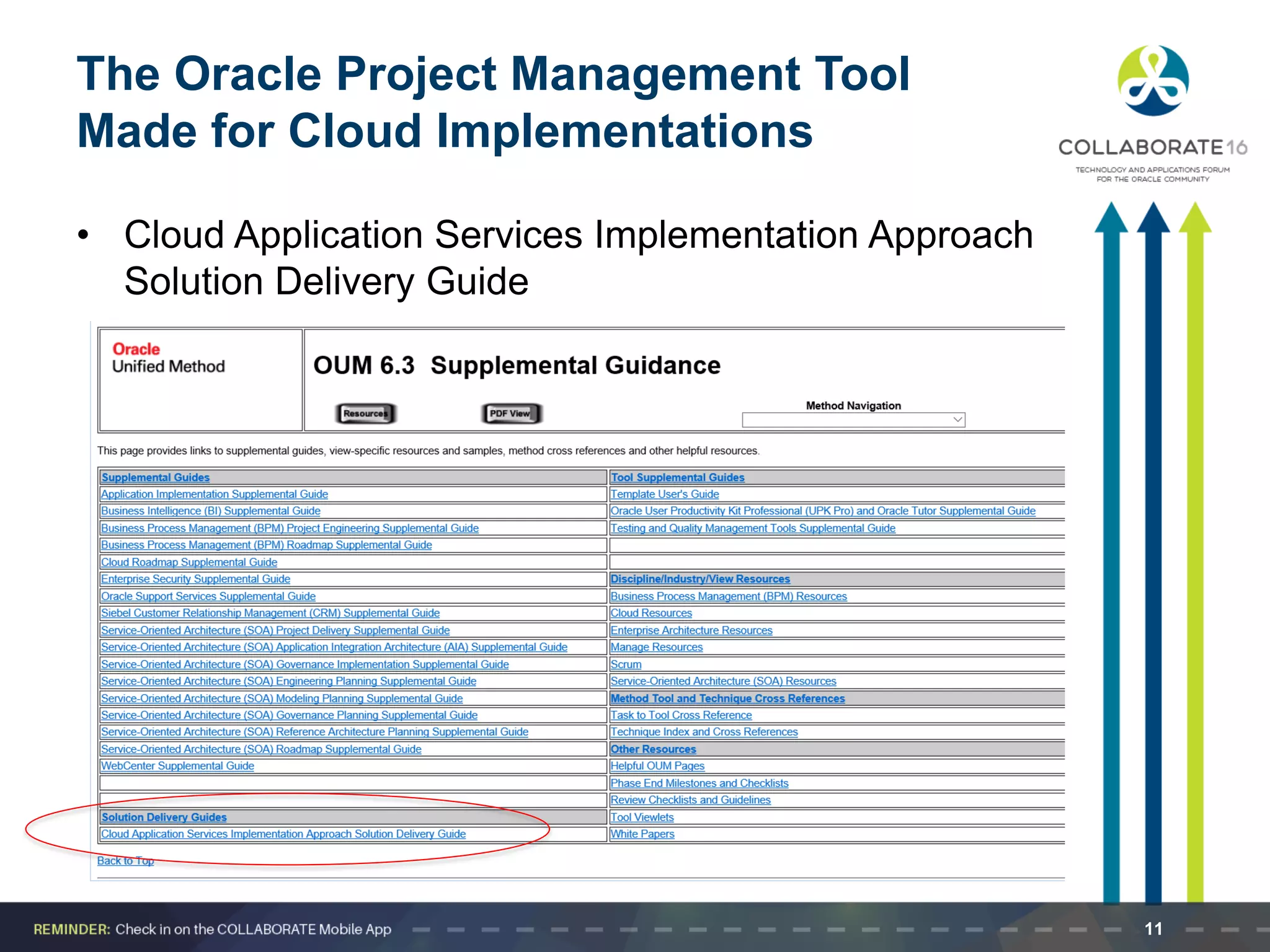 The Oracle Project Management Tool Made for Cloud Implementations

COLLABORATE16
TECHNOLOGY AND APPLICATIONS FORUM FOR THE ORACLE COMMUNITY

• Cloud Application Services Implementation Approach Solution Delivery Guide

Oracle
Unified Method

OUM 6.3 Supplemental Guidance

Resources PDF View

Method Navigation

This page provides links to supplemental guides, view-specific resources and samples, method cross references and other helpful resources.

| Supplemental Guides | Tool Supplemental Guides |
|---|---|
| Application Implementation Supplemental Guide | Template User's Guide |
| Business Intelligence (BI) Supplemental Guide | Oracle User Productivity Kit Professional (UPK Pro) and Oracle Tutor Supplemental Guide |
| Business Process Management (BPM) Project Engineering Supplemental Guide | Testing and Quality Management Tools Supplemental Guide |
| Business Process Management (BPM) Roadmap Supplemental Guide | |
| Cloud Roadmap Supplemental Guide | |
| Enterprise Security Supplemental Guide | Discipline/Industry/View Resources |
| Oracle Support Services Supplemental Guide | Business Process Management (BPM) Resources |
| Siebel Customer Relationship Management (CRM) Supplemental Guide | Cloud Resources |
| Service-Oriented Architecture (SOA) Project Delivery Supplemental Guide | Enterprise Architecture Resources |
| Service-Oriented Architecture (SOA) Application Integration Architecture (AIA) Supplemental Guide | Manage Resources |
| Service-Oriented Architecture (SOA) Governance Implementation Supplemental Guide | Scrum |
| Service-Oriented Architecture (SOA) Engineering Planning Supplemental Guide | Service-Oriented Architecture (SOA) Resources |
| Service-Oriented Architecture (SOA) Modeling Planning Supplemental Guide | Method Tool and Technique Cross References |
| Service-Oriented Architecture (SOA) Governance Planning Supplemental Guide | Task to Tool Cross Reference |
| Service-Oriented Architecture (SOA) Reference Architecture Planning Supplemental Guide | Technique Index and Cross References |
| Service-Oriented Architecture (SOA) Roadmap Supplemental Guide | Other Resources |
| WebCenter Supplemental Guide | Helpful OUM Pages |
| | Phase End Milestones and Checklists |
| | Review Checklists and Guidelines |
| Solution Delivery Guides | Tool Viewlets |
| Cloud Application Services Implementation Approach Solution Delivery Guide | White Papers |

Back to Top

REMINDER: Check in on the COLLABORATE Mobile App

11